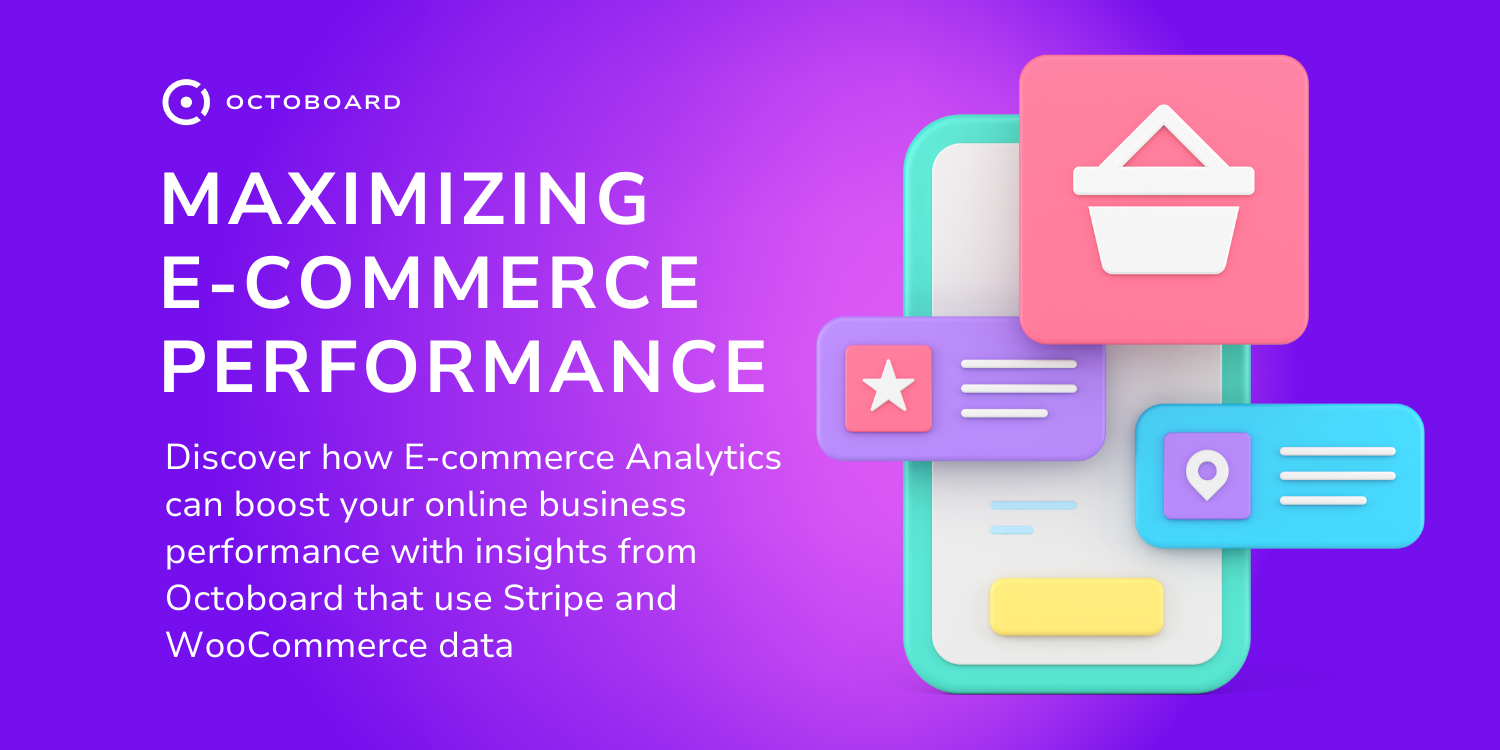 OCTOBOARD

MAXIMIZING E-COMMERCE PERFORMANCE

Discover how E-commerce Analytics can boost your online business performance with insights from Octoboard that use Stripe and WooCommerce data